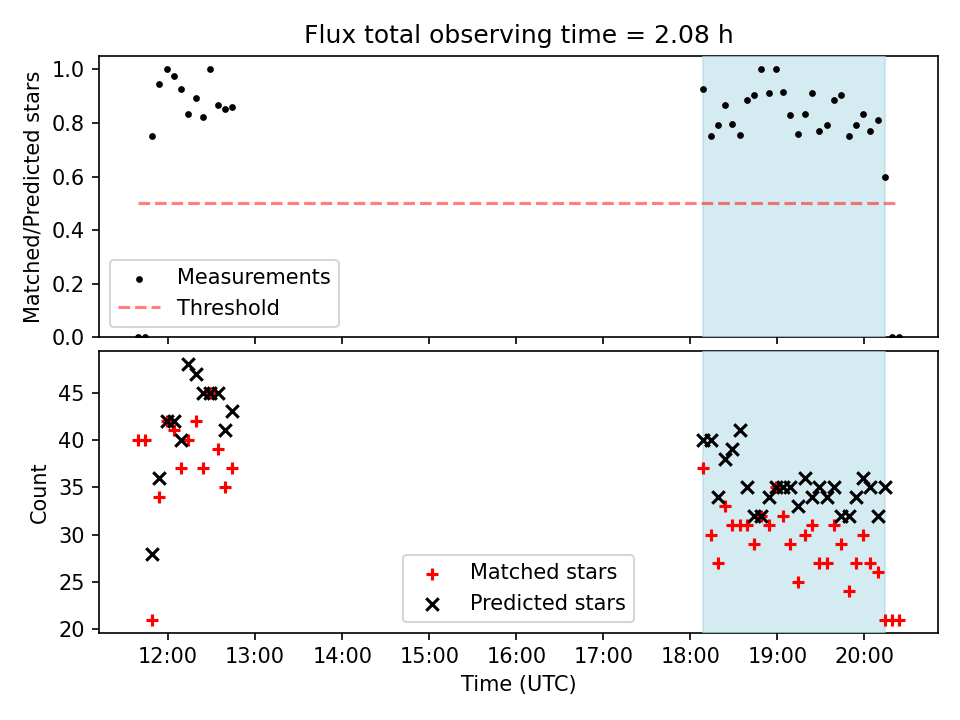 Flux total observing time = 2.08 h

Matched/Predicted stars

1.0
0.8
0.6
0.4
0.2
0.0

Measurements
Threshold

Count

45
40
35
30
25
20

Matched stars
Predicted stars

12:00
13:00
14:00
15:00
16:00
17:00
18:00
19:00
20:00

Time (UTC)